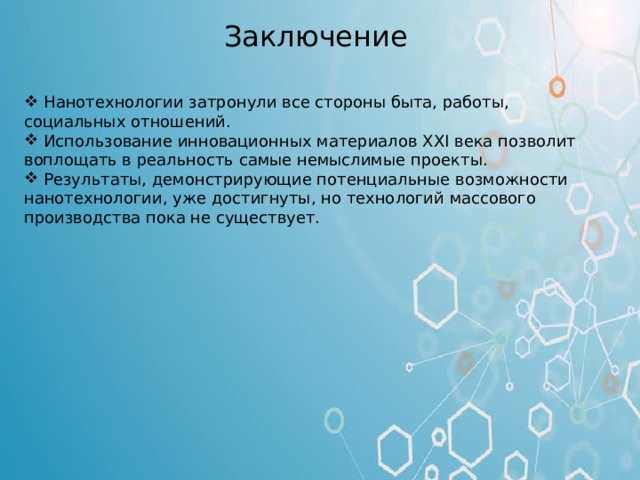 Заключение

❖ Нанотехнологии затронули все стороны быта, работы, социальных отношений.
❖ Использование инновационных материалов XXI века позволит воплощать в реальность самые немыслимые проекты.
❖ Результаты, демонстрирующие потенциальные возможности нанотехнологии, уже достигнуты, но технологий массового производства пока не существует.